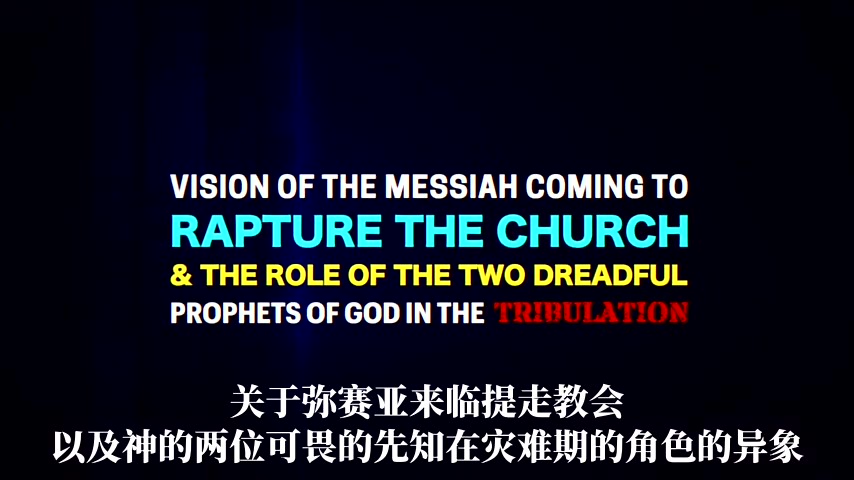 VISION OF THE MESSIAH COMING TO
RAPTURE THE CHURCH
& THE ROLE OF THE TWO DREADFUL
PROPHETS OF GOD IN THE TRIBULATION

关于弥赛亚来临提走教会
以及神的两位可畏的先知在灾难期的角色的异象